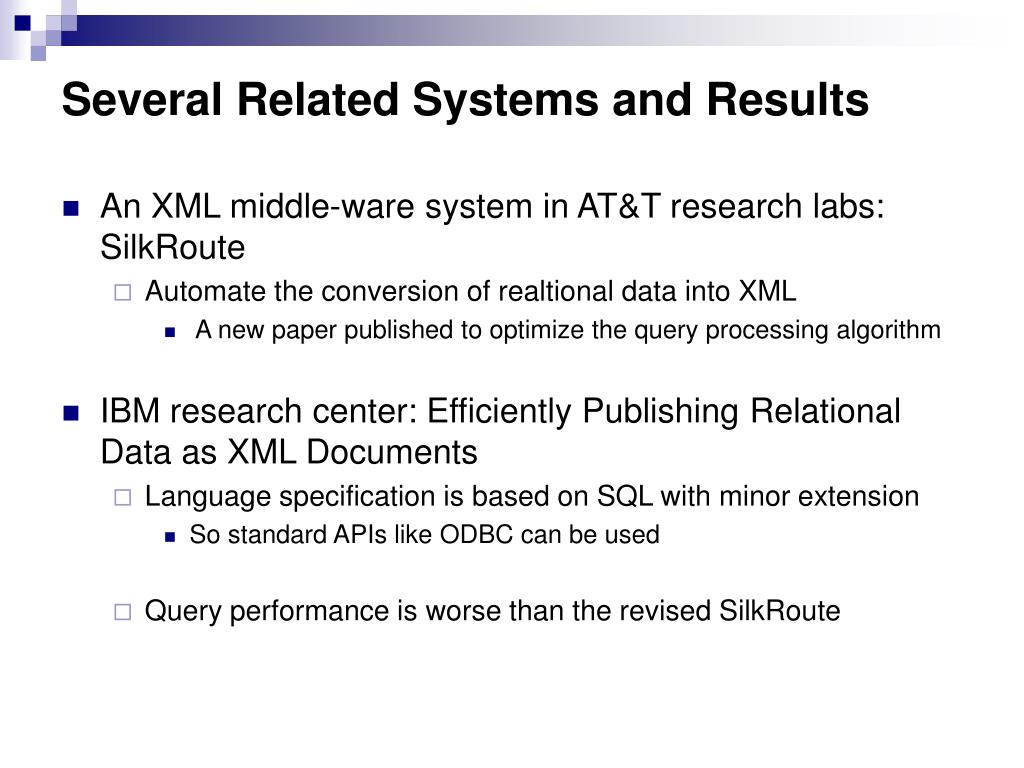 Several Related Systems and Results

An XML middle-ware system in AT&T research labs: SilkRoute

Automate the conversion of realtional data into XML

A new paper published to optimize the query processing algorithm

IBM research center: Efficiently Publishing Relational Data as XML Documents

Language specification is based on SQL with minor extension

So standard APIs like ODBC can be used

Query performance is worse than the revised SilkRoute